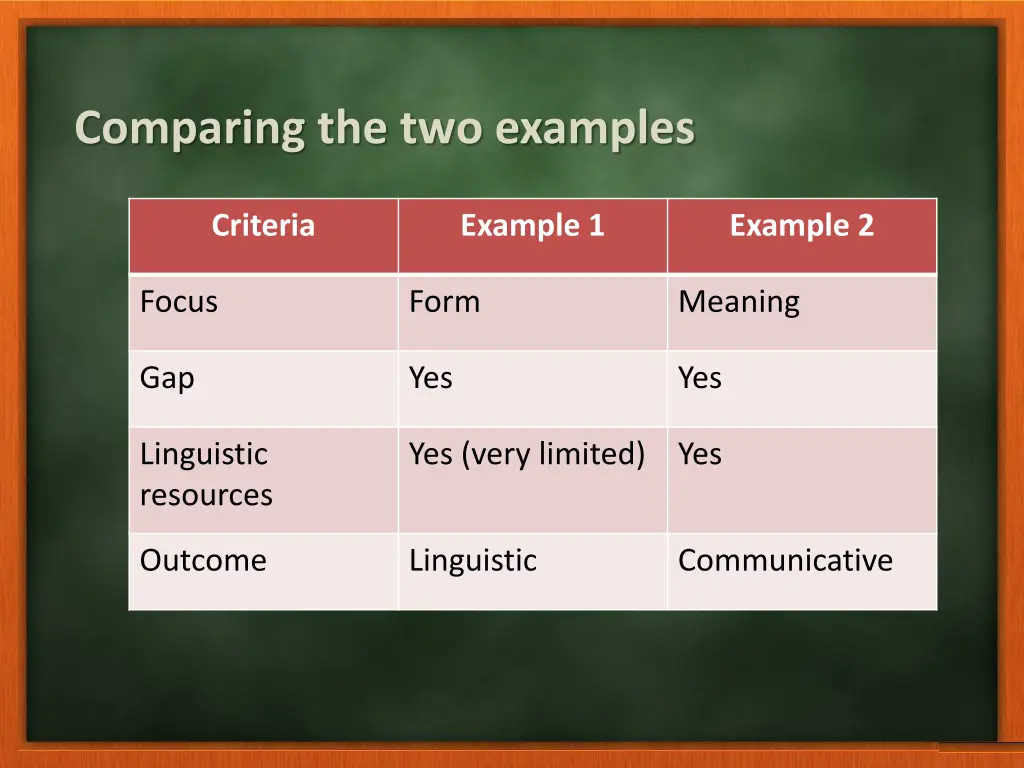 Comparing the two examples

| Criteria | Example 1 | Example 2 |
|---|---|---|
| Focus | Form | Meaning |
| Gap | Yes | Yes |
| Linguistic resources | Yes (very limited) | Yes |
| Outcome | Linguistic | Communicative |